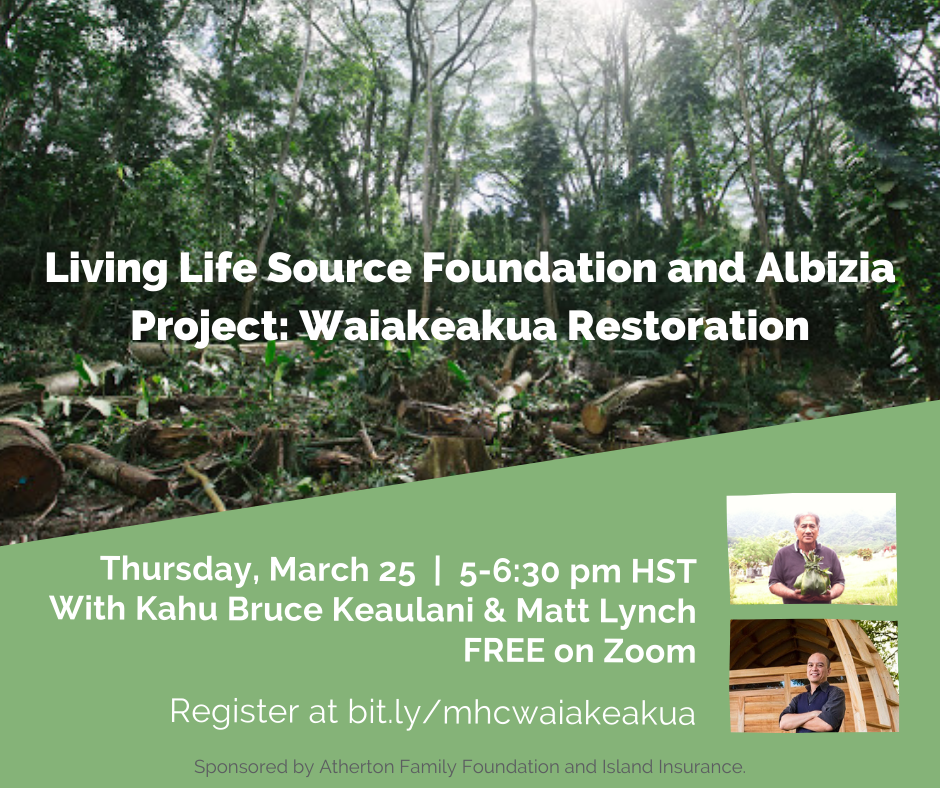 Living Life Source Foundation and Albizia Project: Waiakeakua Restoration

Thursday, March 25 | 5-6:30 pm HST
With Kahu Bruce Keaulani & Matt Lynch
FREE on Zoom

Register at bit.ly/mhcwaiakeakua

Sponsored by Atherton Family Foundation and Island Insurance.